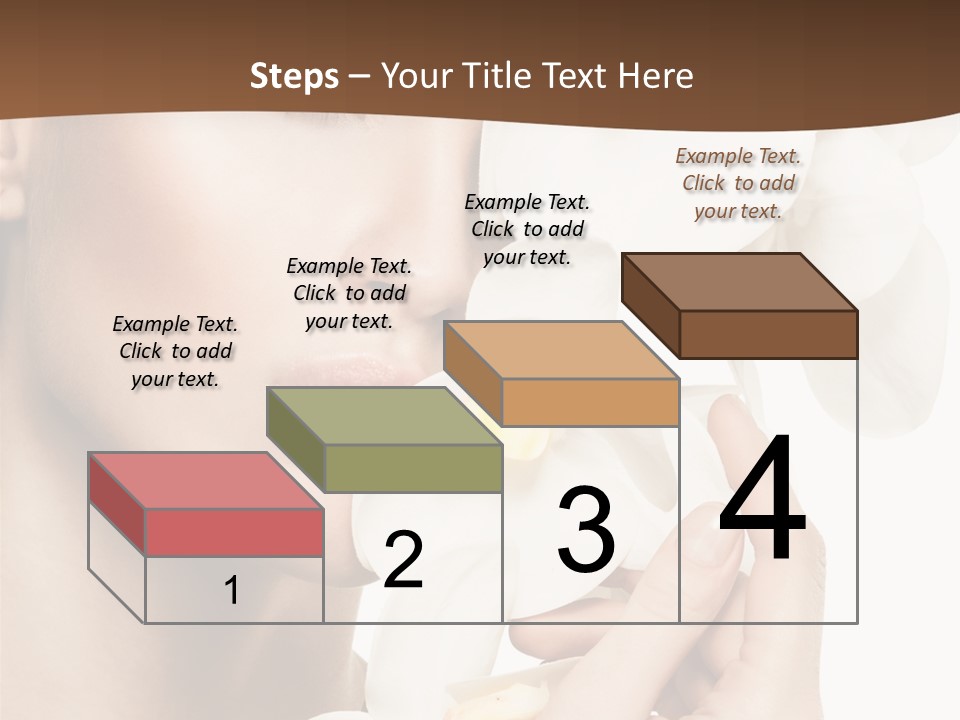 Steps – Your Title Text Here

Example Text. Click to add your text.

Example Text. Click to add your text.

Example Text. Click to add your text.

Example Text. Click to add your text.

1

2

3

4